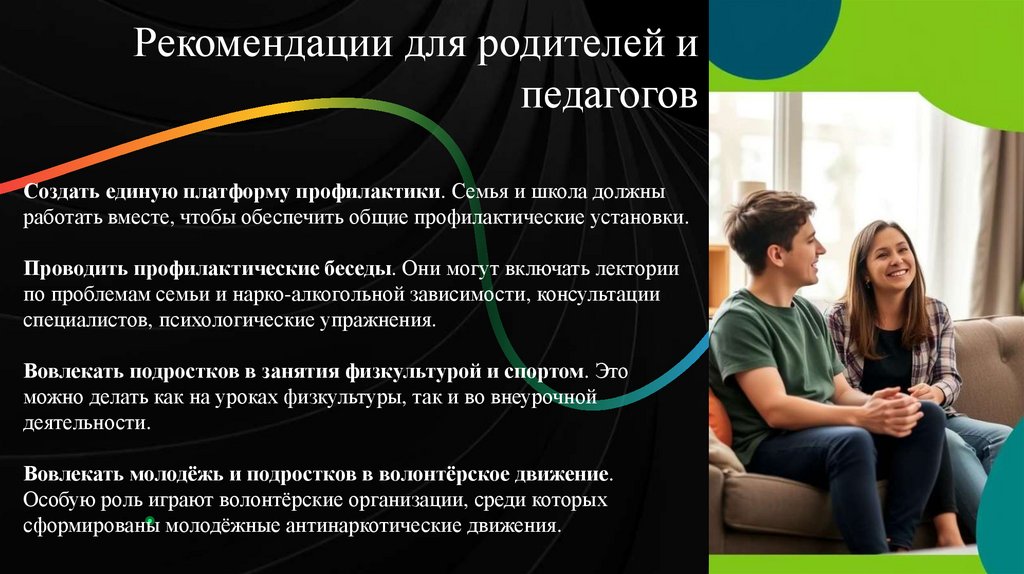 Рекомендации для родителей и педагогов

Создать единую платформу профилактики. Семья и школа должны работать вместе, чтобы обеспечить общие профилактические установки.

Проводить профилактические беседы. Они могут включать лектории по проблемам семьи и нарко-алкогольной зависимости, консультации специалистов, психологические упражнения.

Вовлекать подростков в занятия физкультурой и спортом. Это можно делать как на уроках физкультуры, так и во внеурочной деятельности.

Вовлекать молодёжь и подростков в волонтёрское движение. Особую роль играют волонтёрские организации, среди которых сформированы молодёжные антинаркотические движения.